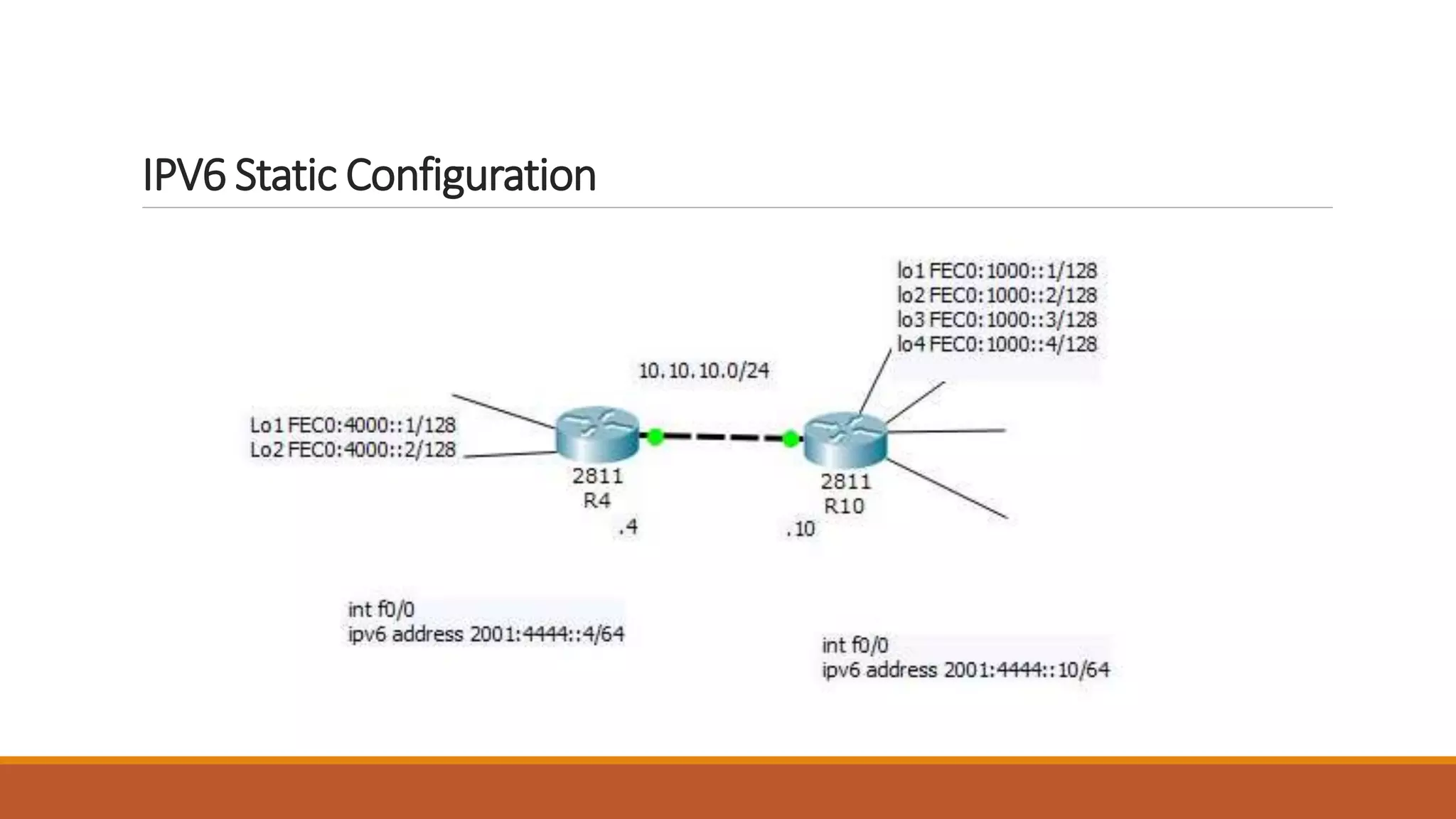 IPV6 Static Configuration

lo1 FEC0:1000::1/128
lo2 FEC0:1000::2/128
lo3 FEC0:1000::3/128
lo4 FEC0:1000::4/128

10.10.10.0/24

Lo1 FEC0:4000::1/128
Lo2 FEC0:4000::2/128

2811
R4
.4

2811
R10
.10

int f0/0
ipv6 address 2001:4444::4/64

int f0/0
ipv6 address 2001:4444::10/64